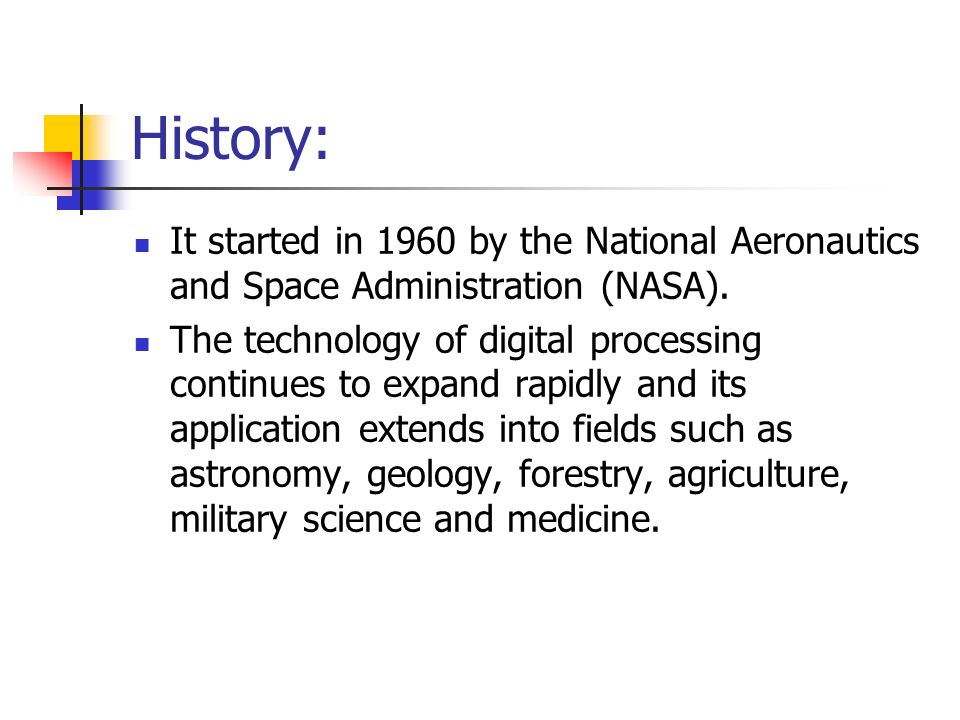 History:

It started in 1960 by the National Aeronautics and Space Administration (NASA).

The technology of digital processing continues to expand rapidly and its application extends into fields such as astronomy, geology, forestry, agriculture, military science and medicine.